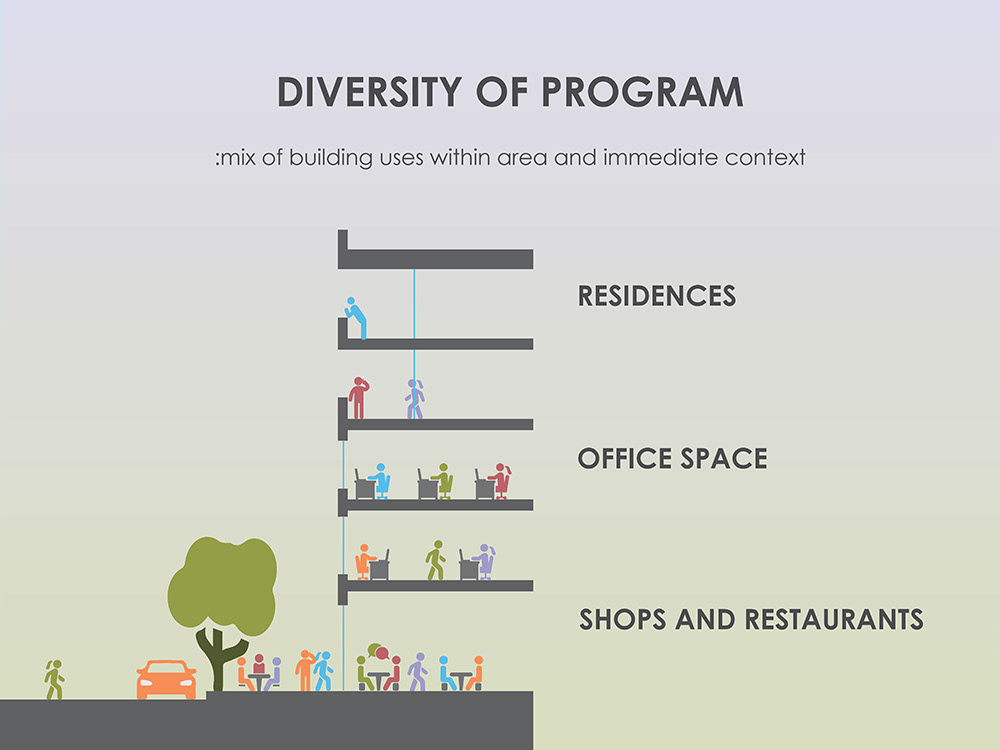 DIVERSITY OF PROGRAM

:mix of building uses within area and immediate context

RESIDENCES

OFFICE SPACE

SHOPS AND RESTAURANTS